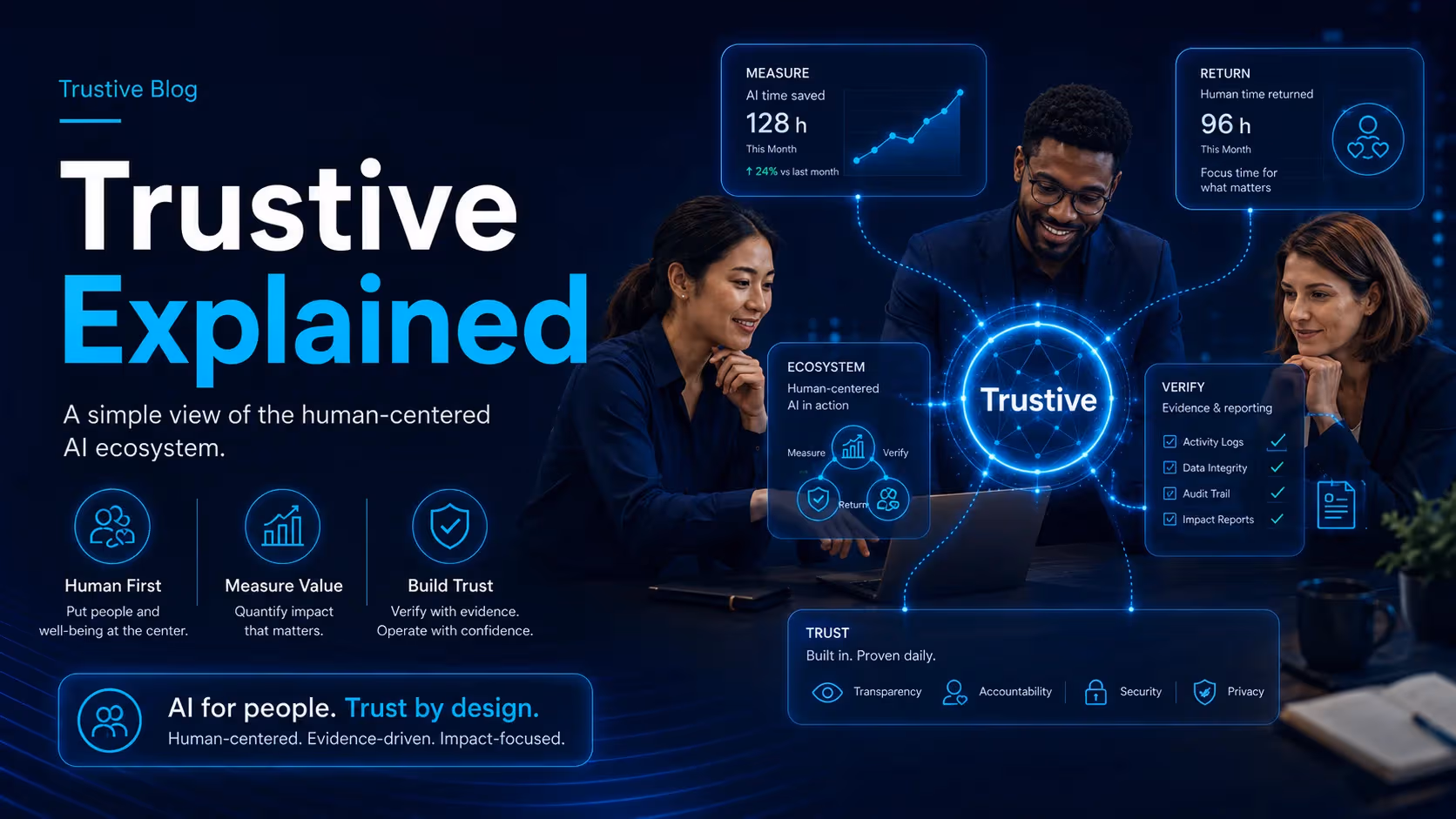 Trustive Blog

Trustive Explained

A simple view of the human-centered AI ecosystem.

Human First
Put people and well-being at the center.

Measure Value
Quantify impact that matters.

Build Trust
Verify with evidence. Operate with confidence.

AI for people. Trust by design.
Human-centered. Evidence-driven. Impact-focused.

MEASURE
AI time saved
128 h
This Month
↑ 24% vs last month

RETURN
Human time returned
96 h
This Month
Focus time for what matters

ECOSYSTEM
Human-centered AI in action
Measure
Verify
Return

Trustive

VERIFY
Evidence & reporting
Activity Logs
Data Integrity
Audit Trail
Impact Reports

TRUST
Built in. Proven daily.
Transparency
Accountability
Security
Privacy